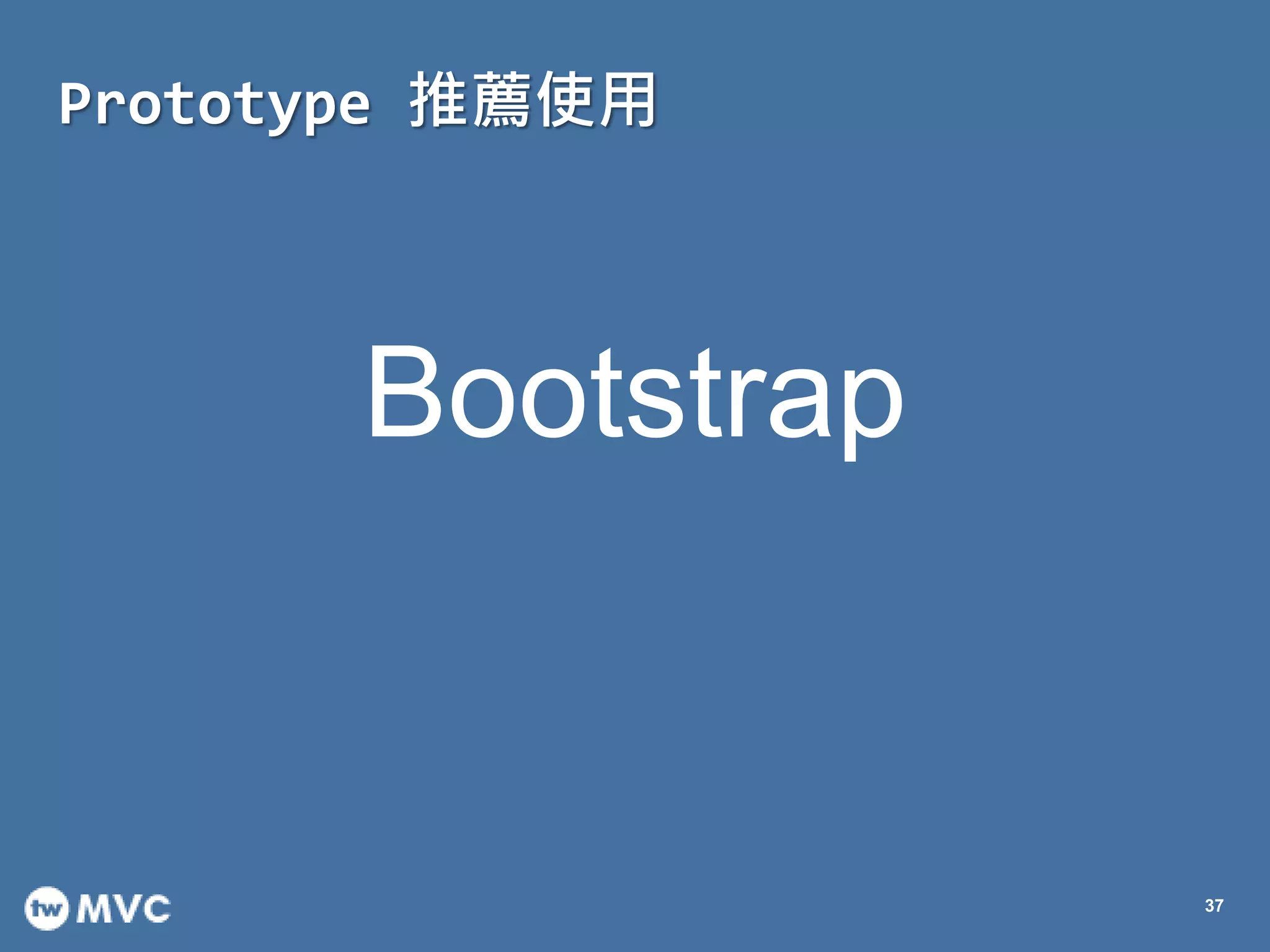 Prototype 推薦使用

Bootstrap

tw MVC

37